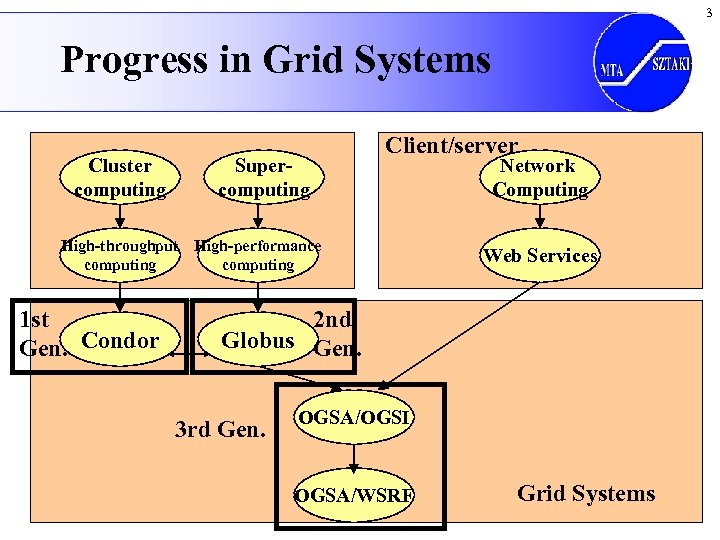 3

Progress in Grid Systems

MTA SZTAKI

Cluster computing

Super-computing

High-throughput computing

High-performance computing

Client/server

Network Computing

Web Services

1st Gen.

Condor

Globus

2nd Gen.

3rd Gen.

OGSA/OGSI

OGSA/WSRF

Grid Systems